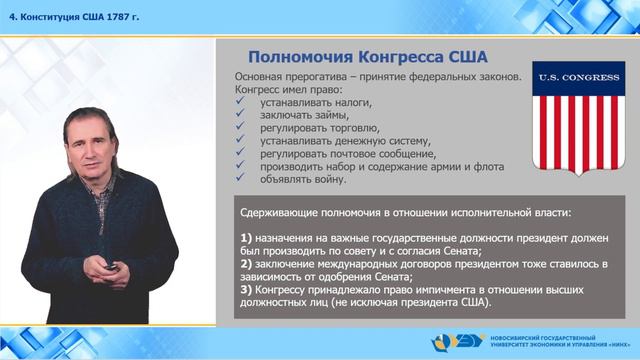 4. Конституция США 1787 г.

Полномочия Конгресса США

Основная прерогатива – принятие федеральных законов.
Конгресс имел право:
✓ устанавливать налоги,
✓ заключать займы,
✓ регулировать торговлю,
✓ устанавливать денежную систему,
✓ регулировать почтовое сообщение,
✓ производить набор и содержание армии и флота
✓ объявлять войну.

U.S. CONGRESS

Сдерживающие полномочия в отношении исполнительной власти:

1) назначения на важные государственные должности президент должен был производить по совету и с согласия Сената;
2) заключение международных договоров президентом тоже ставилось в зависимость от одобрения Сената;
3) Конгрессу принадлежало право импичмента в отношении высших должностных лиц (не исключая президента США).

НОВОСИБИРСКИЙ ГОСУДАРСТВЕННЫЙ УНИВЕРСИТЕТ ЭКОНОМИКИ И УПРАВЛЕНИЯ «НИНХ»